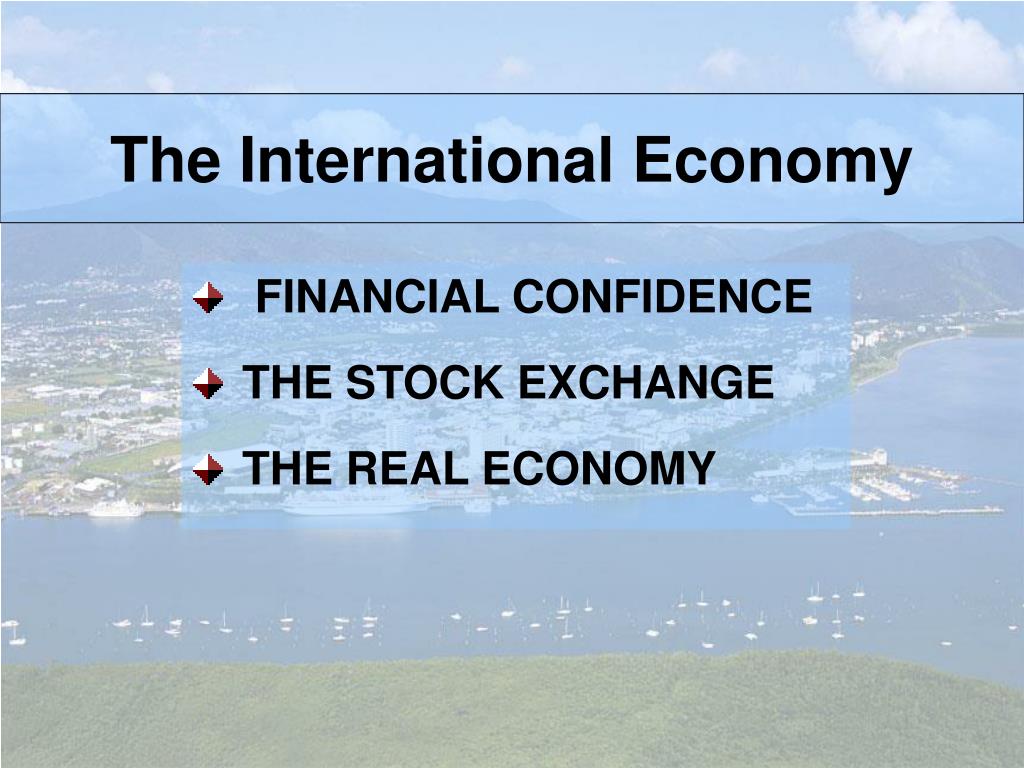 The International Economy

FINANCIAL CONFIDENCE

THE STOCK EXCHANGE

THE REAL ECONOMY